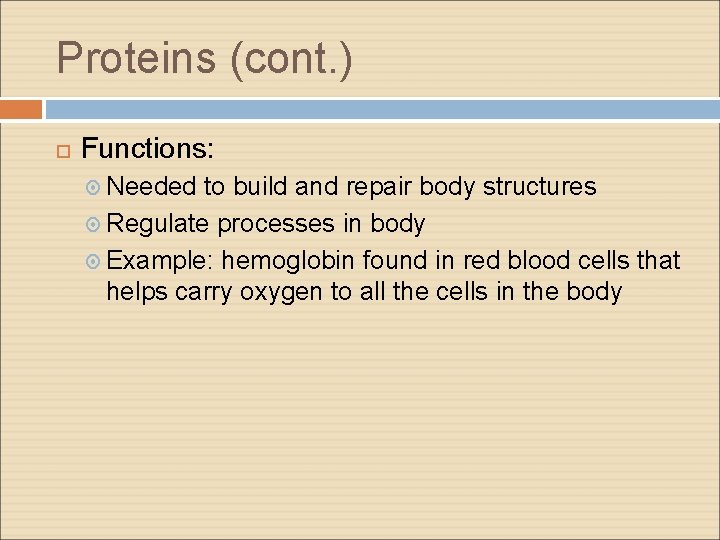 Proteins (cont.)

Functions:

Needed to build and repair body structures

Regulate processes in body

Example: hemoglobin found in red blood cells that helps carry oxygen to all the cells in the body